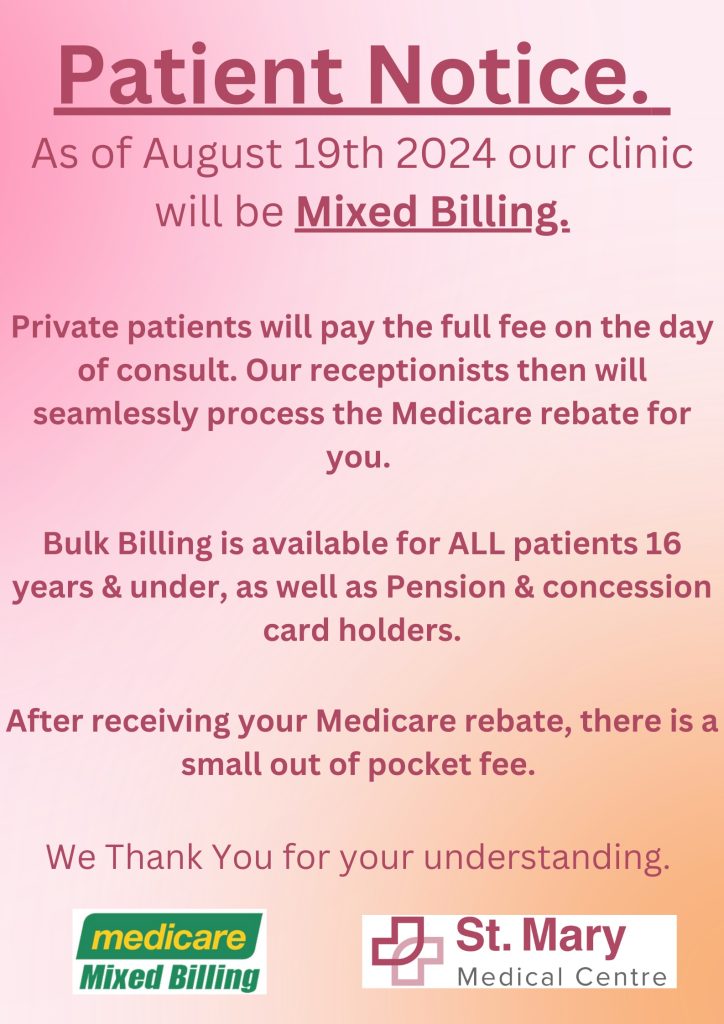 Patient Notice.

As of August 19th 2024 our clinic will be Mixed Billing.

Private patients will pay the full fee on the day of consult. Our receptionists then will seamlessly process the Medicare rebate for you.

Bulk Billing is available for ALL patients 16 years & under, as well as Pension & concession card holders.

After receiving your Medicare rebate, there is a small out of pocket fee.

We Thank You for your understanding.

medicare
Mixed Billing

St. Mary
Medical Centre